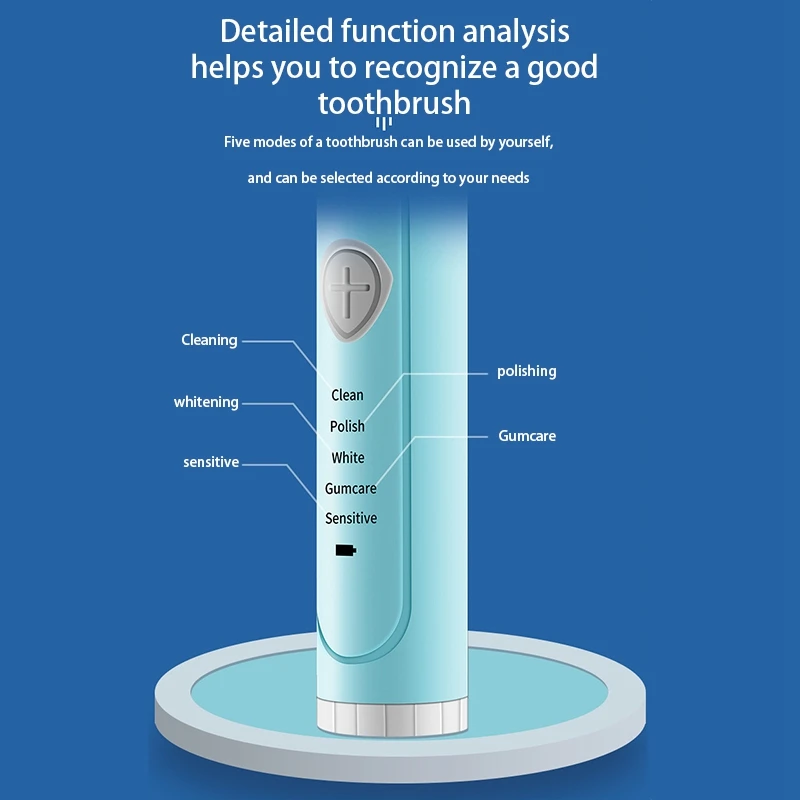 Detailed function analysis helps you to recognize a good toothbrush

Five modes of a toothbrush can be used by yourself,

and can be selected according to your needs

Cleaning

whitening

sensitive

Clean

Polish

White

Gumcare

Sensitive

polishing

Gumcare